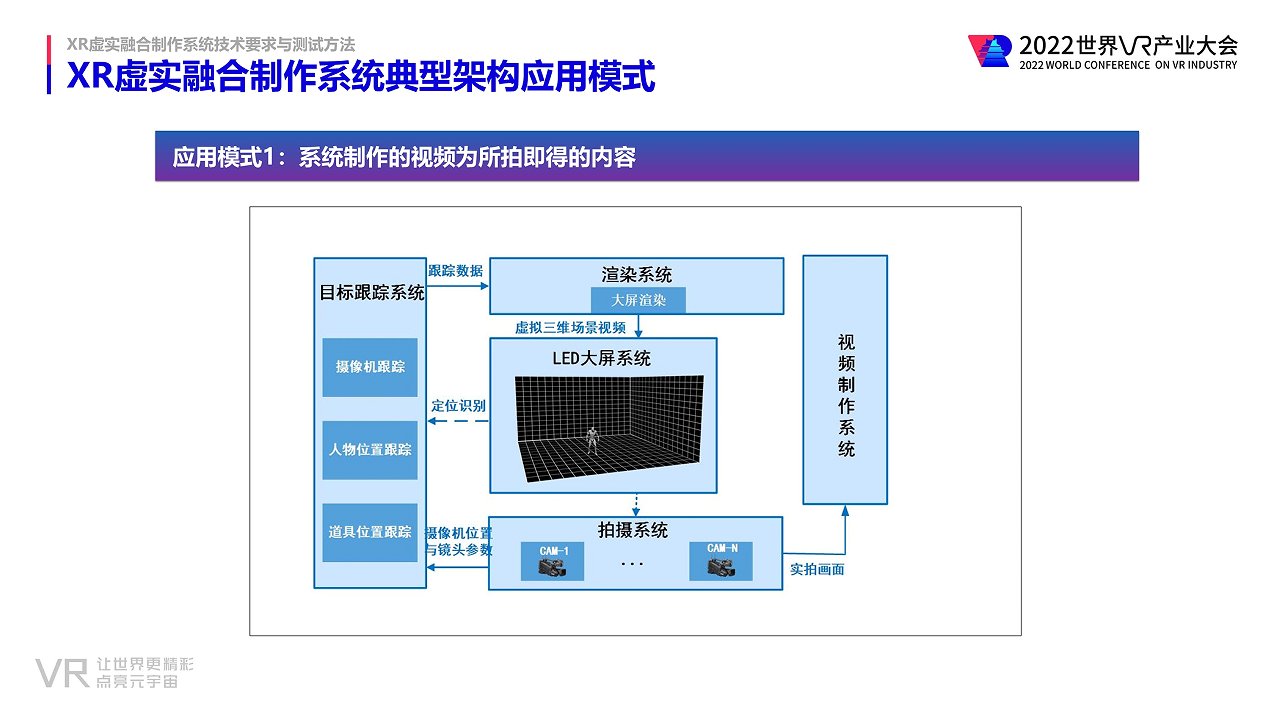 XR虚实融合制作系统技术要求与测试方法

XR虚实融合制作系统典型架构应用模式

2022世界VR产业大会
2022 WORLD CONFERENCE ON VR INDUSTRY

应用模式1：系统制作的视频为所拍即得的内容

目标跟踪系统

摄像机跟踪

人物位置跟踪

道具位置跟踪

跟踪数据

渲染系统

大屏渲染

虚拟三维场景视频

LED大屏系统

定位识别

拍摄系统

CAM-1

...

CAM-N

摄像机位置与镜头参数

实拍画面

视频制作系统

VR 让世界更精彩 点亮元宇宙